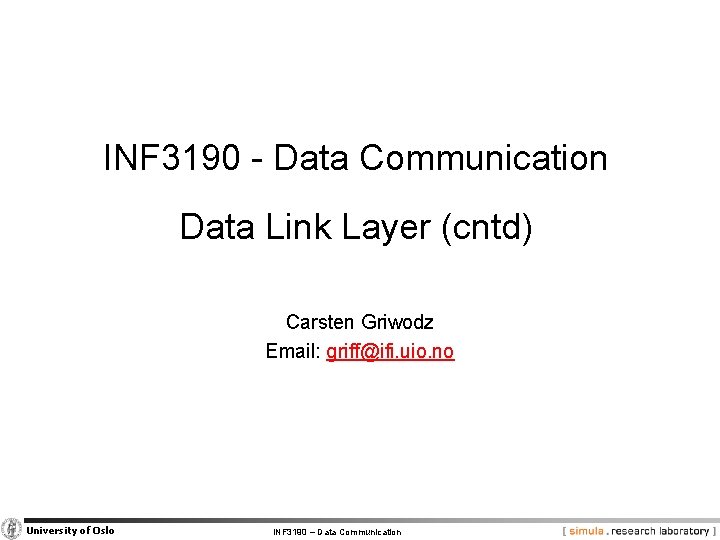 INF3190 - Data Communication

Data Link Layer (cntd)

Carsten Griwodz
Email: griff@ifi.uio.no

University of Oslo

INF3190 – Data Communication

[ simula . research laboratory ]